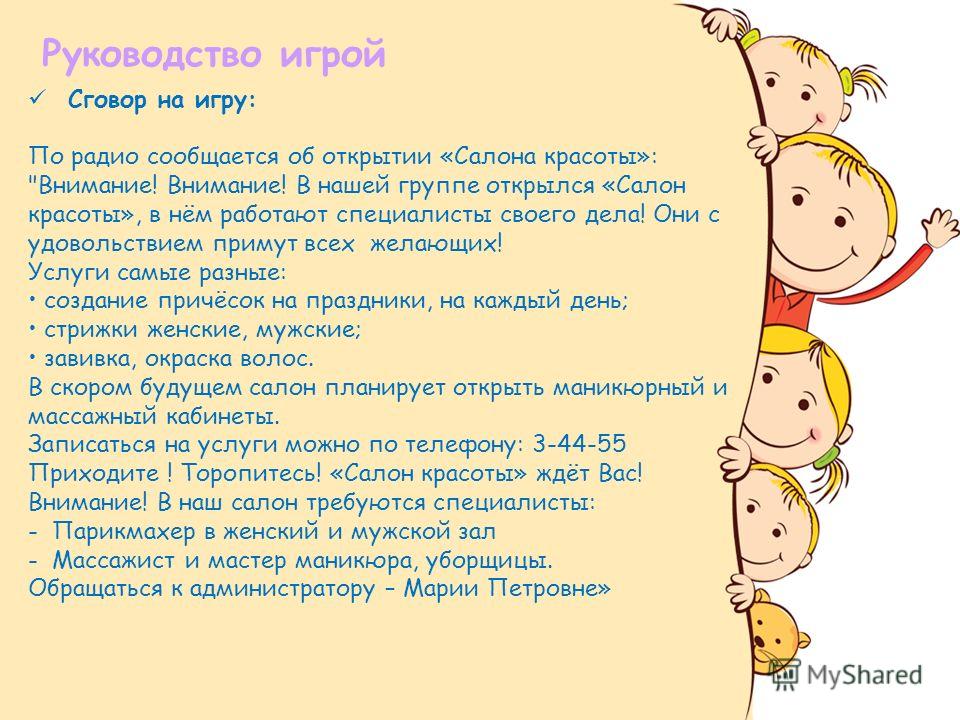 Руководство игрой

✓ Сговор на игру:

По радио сообщается об открытии «Салона красоты»: "Внимание! Внимание! В нашей группе открылся «Салон красоты», в нём работают специалисты своего дела! Они с удовольствием примут всех желающих!
Услуги самые разные:
• создание причёсок на праздники, на каждый день;
• стрижки женские, мужские;
• завивка, окраска волос.
В скором будущем салон планирует открыть маникюрный и массажный кабинеты.
Записаться на услуги можно по телефону: 3-44-55
Приходите ! Торопитесь! «Салон красоты» ждёт Вас!
Внимание! В наш салон требуются специалисты:
- Парикмахер в женский и мужской зал
- Массажист и мастер маникюра, уборщицы.
Обращаться к администратору – Марии Петровне»

MyShared